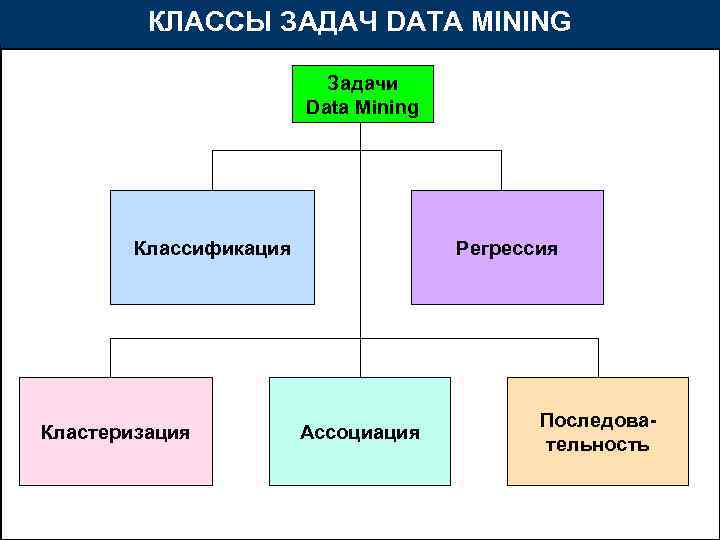 КЛАССЫ ЗАДАЧ DATA MINING

Задачи Data Mining

Классификация

Регрессия

Кластеризация

Ассоциация

Последовательность